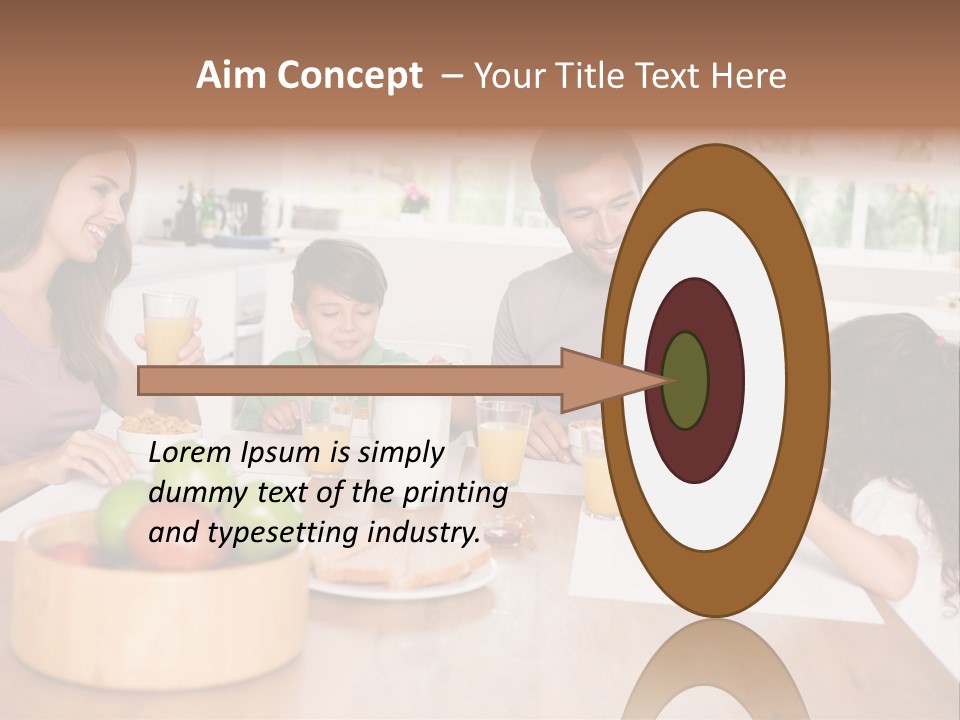 Aim Concept – Your Title Text Here

Lorem Ipsum is simply dummy text of the printing and typesetting industry.